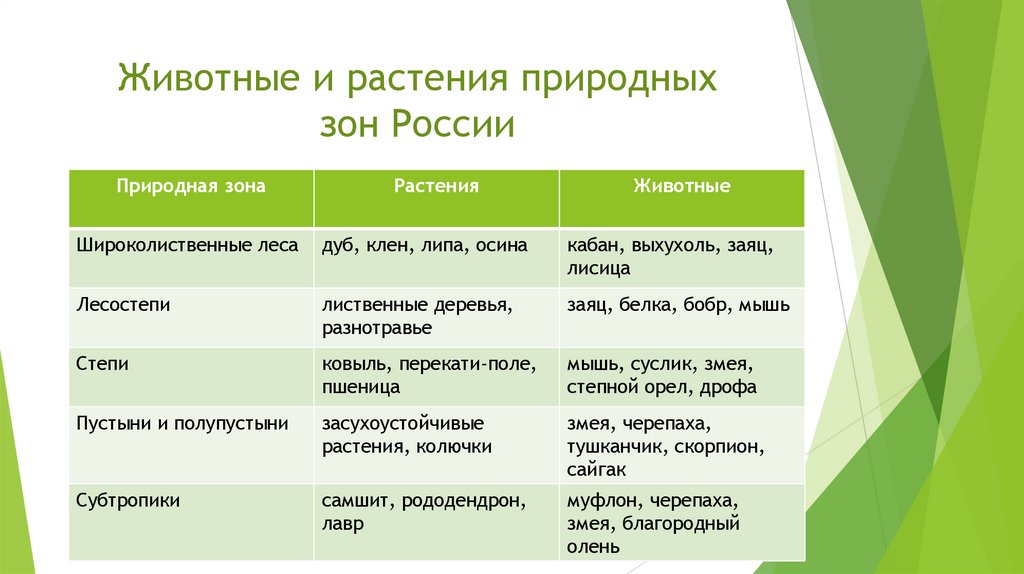 Животные и растения природных зон России

| Природная зона | Растения | Животные |
|---|---|---|
| Широколиственные леса | дуб, клен, липа, осина | кабан, выхухоль, заяц, лисица |
| Лесостепи | лиственные деревья, разнотравье | заяц, белка, бобр, мышь |
| Степи | ковыль, перекати-поле, пшеница | мышь, суслик, змея, степной орел, дрофа |
| Пустыни и полупустыни | засухоустойчивые растения, колючки | змея, черепаха, тушканчик, скорпион, сайгак |
| Субтропики | самшит, рододендрон, лавр | муфлон, черепаха, змея, благородный олень |